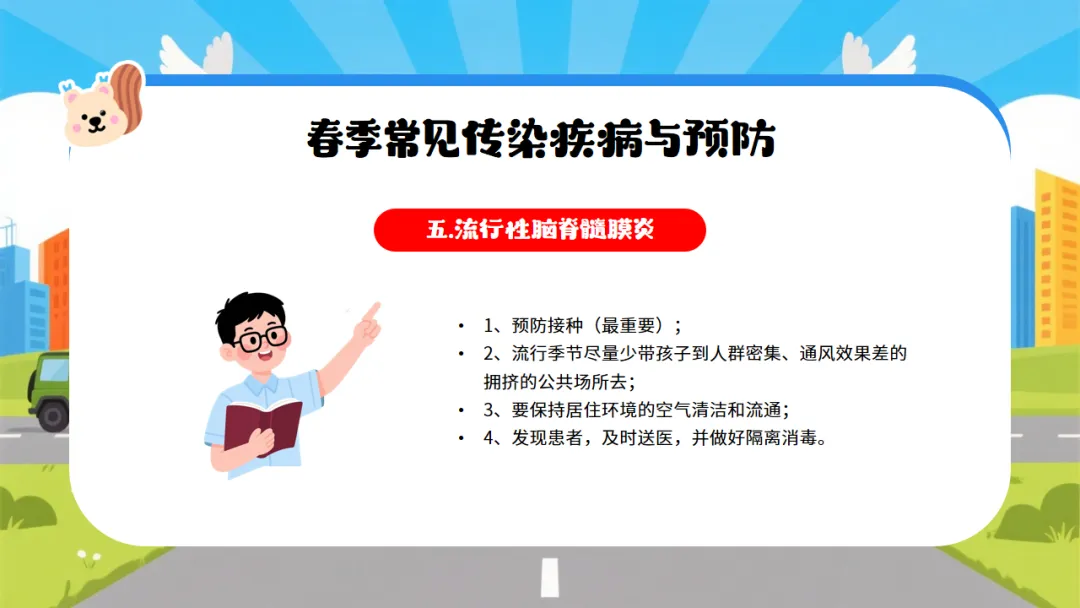 春季常见传染疾病与预防

五.流行性脑脊髓膜炎

• 1、预防接种（最重要）；
• 2、流行季节尽量少带孩子到人群密集、通风效果差的拥挤的公共场所去；
• 3、要保持居住环境的空气清洁和流通；
• 4、发现患者，及时送医，并做好隔离消毒。